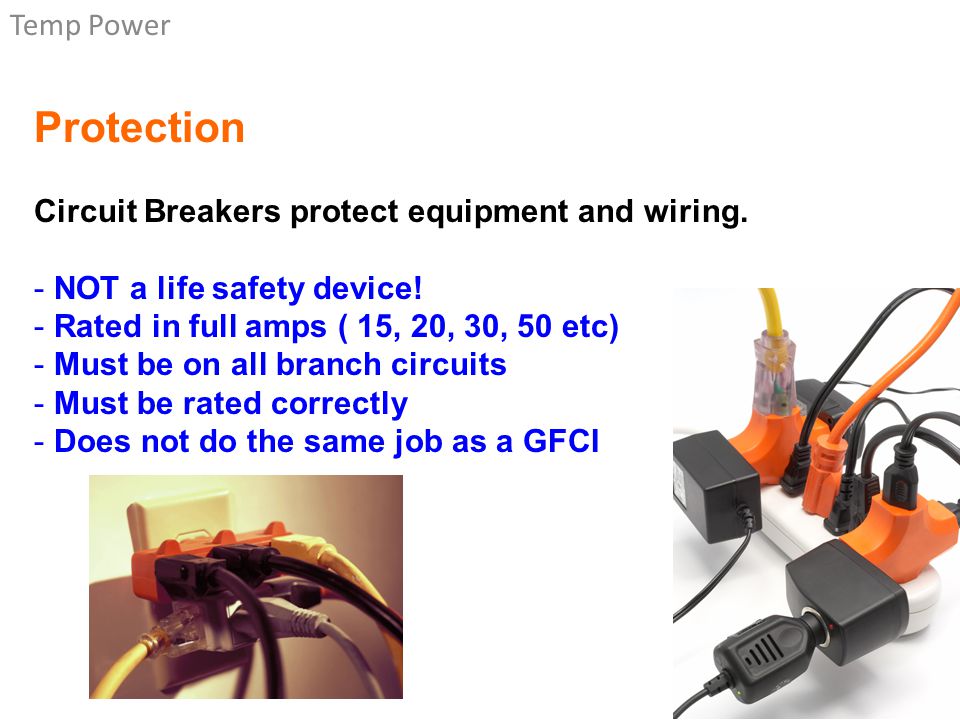 Temp Power

Protection

Circuit Breakers protect equipment and wiring.

- NOT a life safety device!
- Rated in full amps ( 15, 20, 30, 50 etc)
- Must be on all branch circuits
- Must be rated correctly
- Does not do the same job as a GFCI